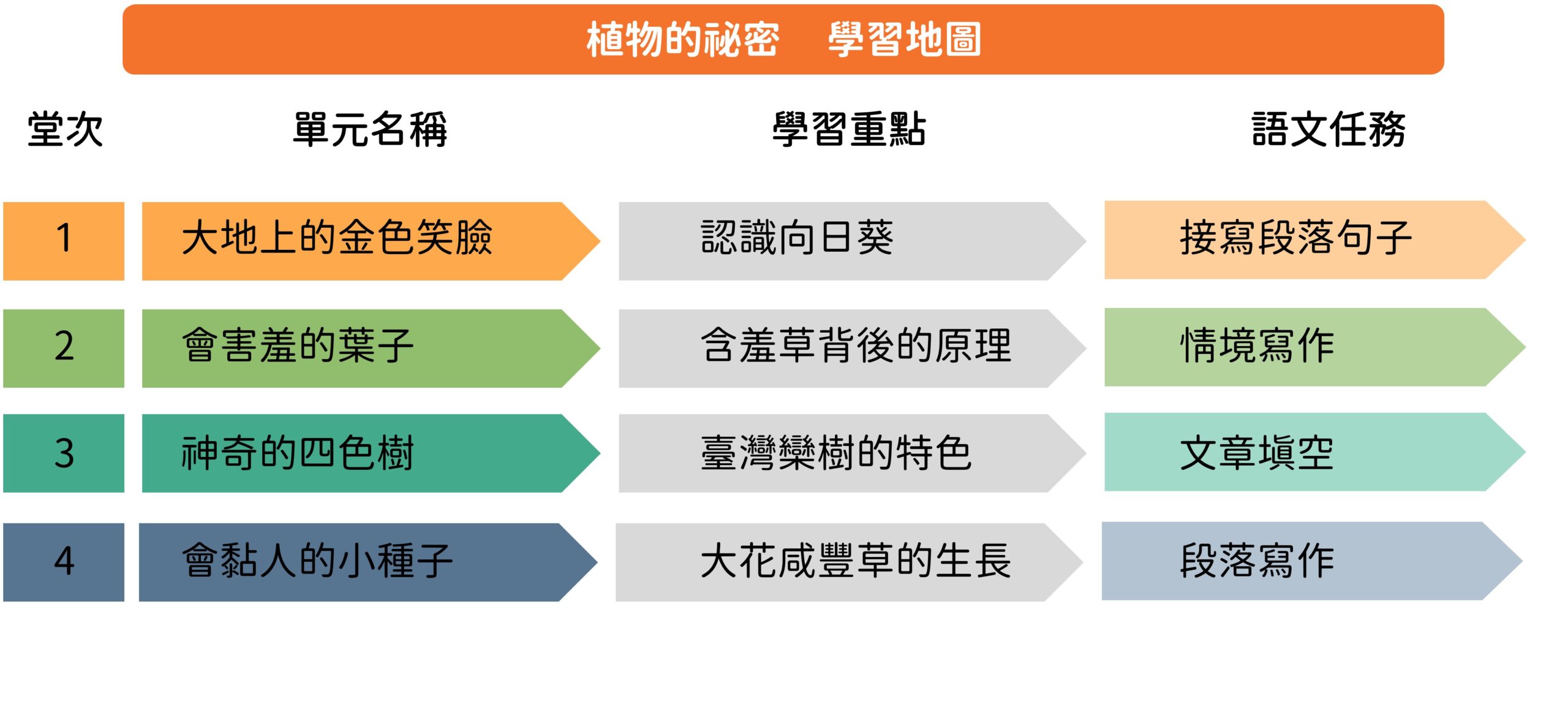 植物的祕密　學習地圖

| 堂次 | 單元名稱 | 學習重點 | 語文任務 |
|---|---|---|---|
| 1 | 大地上的金色笑臉 | 認識向日葵 | 接寫段落句子 |
| 2 | 會害羞的葉子 | 含羞草背後的原理 | 情境寫作 |
| 3 | 神奇的四色樹 | 臺灣欒樹的特色 | 文章填空 |
| 4 | 會黏人的小種子 | 大花咸豐草的生長 | 段落寫作 |